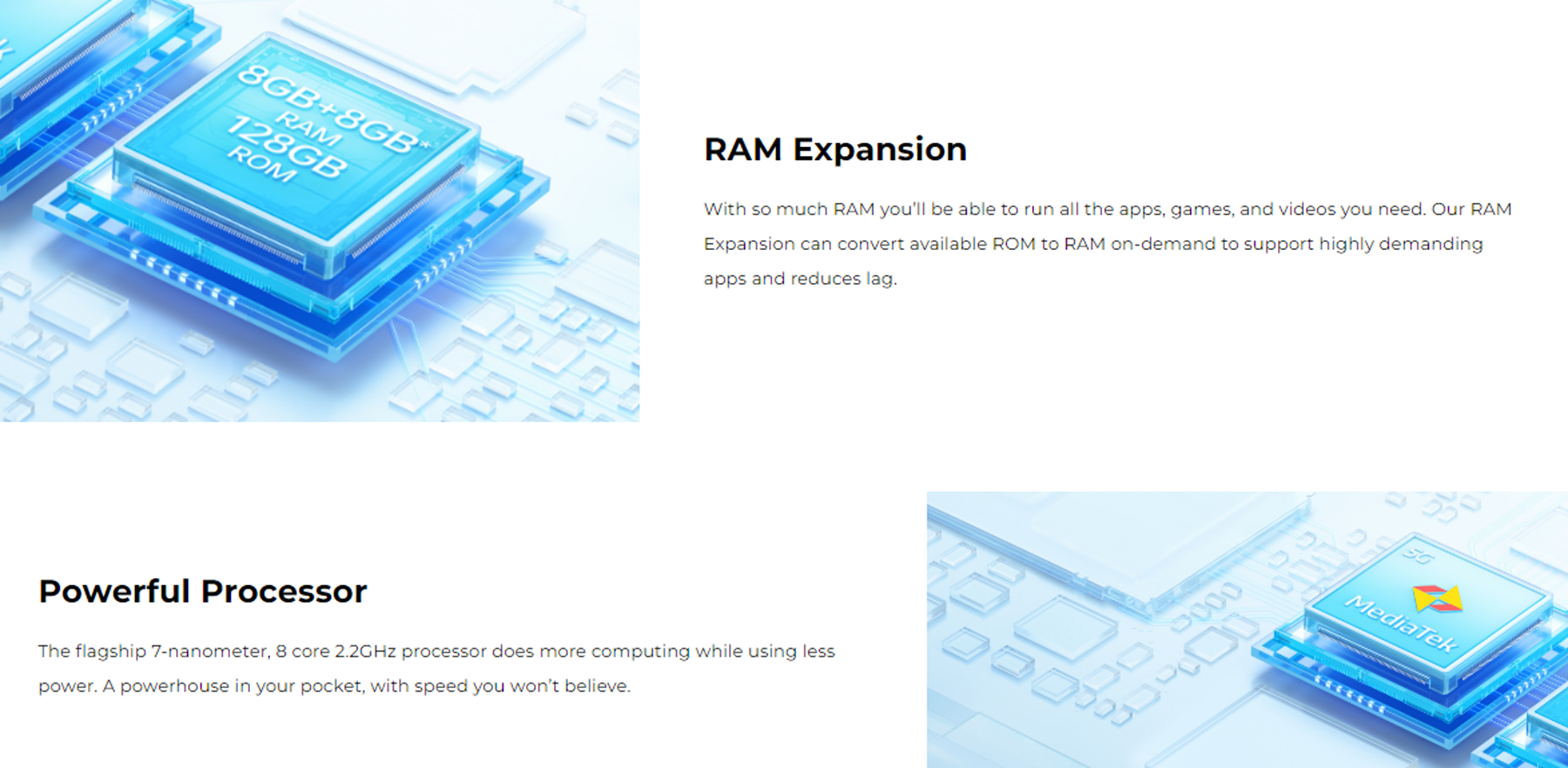 8GB+8GB*
RAM
128GB
ROM

RAM Expansion

With so much RAM you'll be able to run all the apps, games, and videos you need. Our RAM Expansion can convert available ROM to RAM on-demand to support highly demanding apps and reduces lag.

Powerful Processor

The flagship 7-nanometer, 8 core 2.2GHz processor does more computing while using less power. A powerhouse in your pocket, with speed you won't believe.

5G
MediaTek